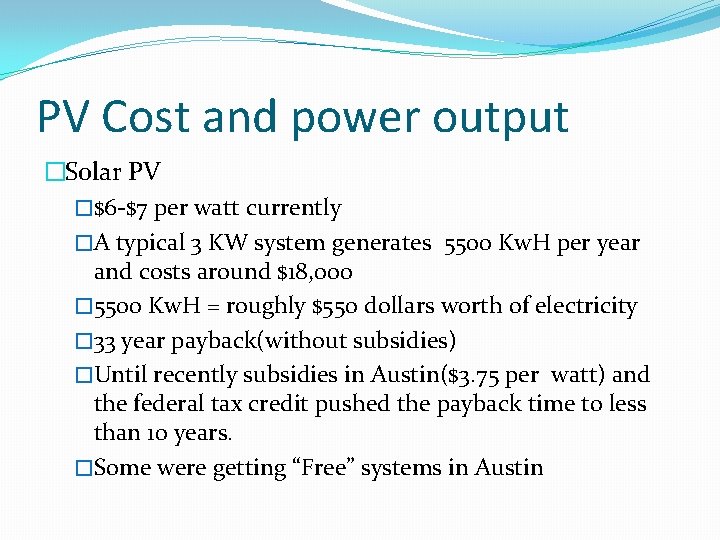 PV Cost and power output

□Solar PV

□\$6-\$7 per watt currently

□A typical 3 KW system generates 5500 KwH per year and costs around \$18,000

□5500 KwH = roughly \$550 dollars worth of electricity

□33 year payback(without subsidies)

□Until recently subsidies in Austin(\$3.75 per watt) and the federal tax credit pushed the payback time to less than 10 years.

□Some were getting “Free” systems in Austin